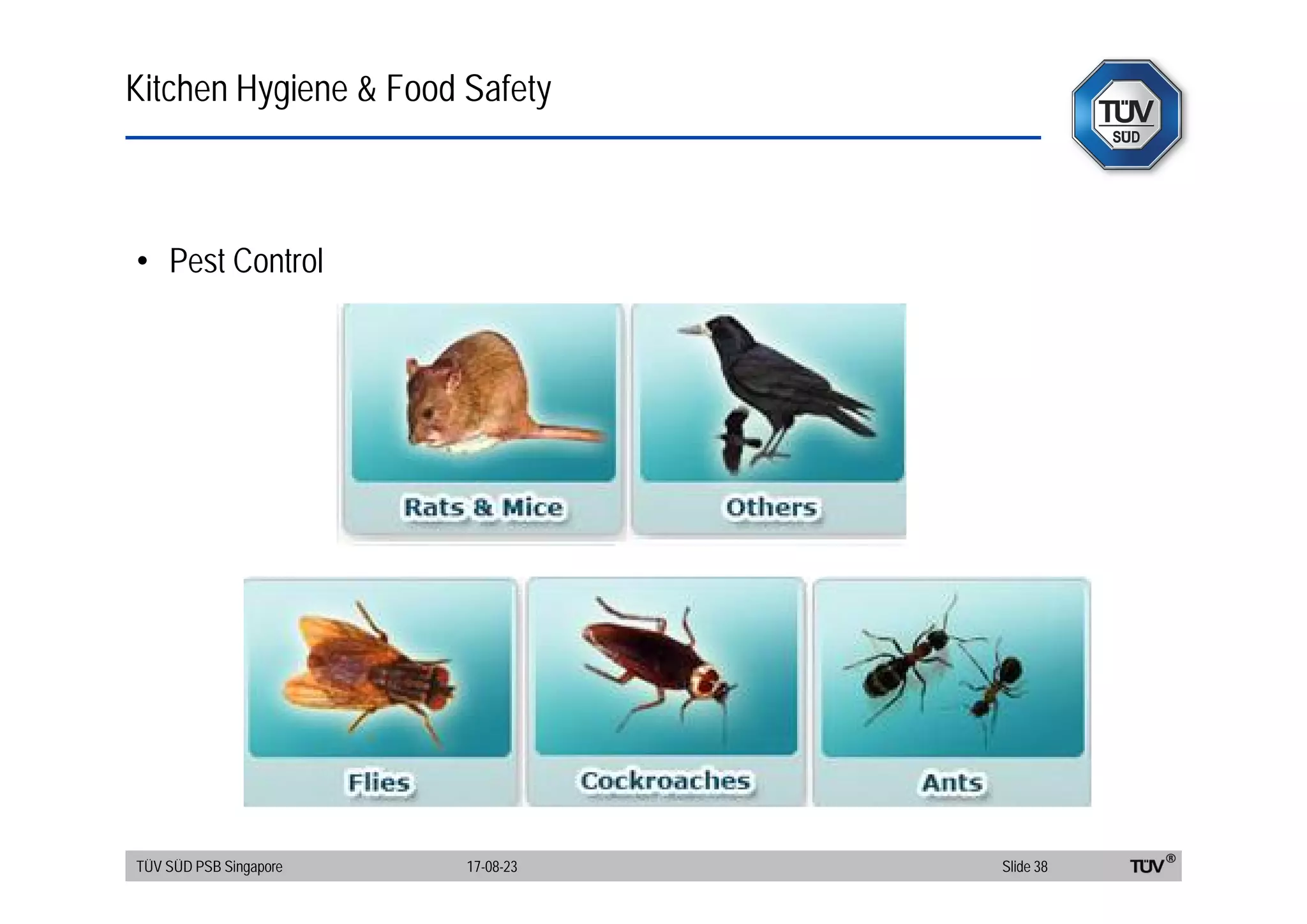 Kitchen Hygiene & Food Safety

TÜV SÜD

• Pest Control

Rats & Mice

Others

Flies

Cockroaches

Ants

TÜV SÜD PSB Singapore 17-08-23 Slide 38 TÜV®